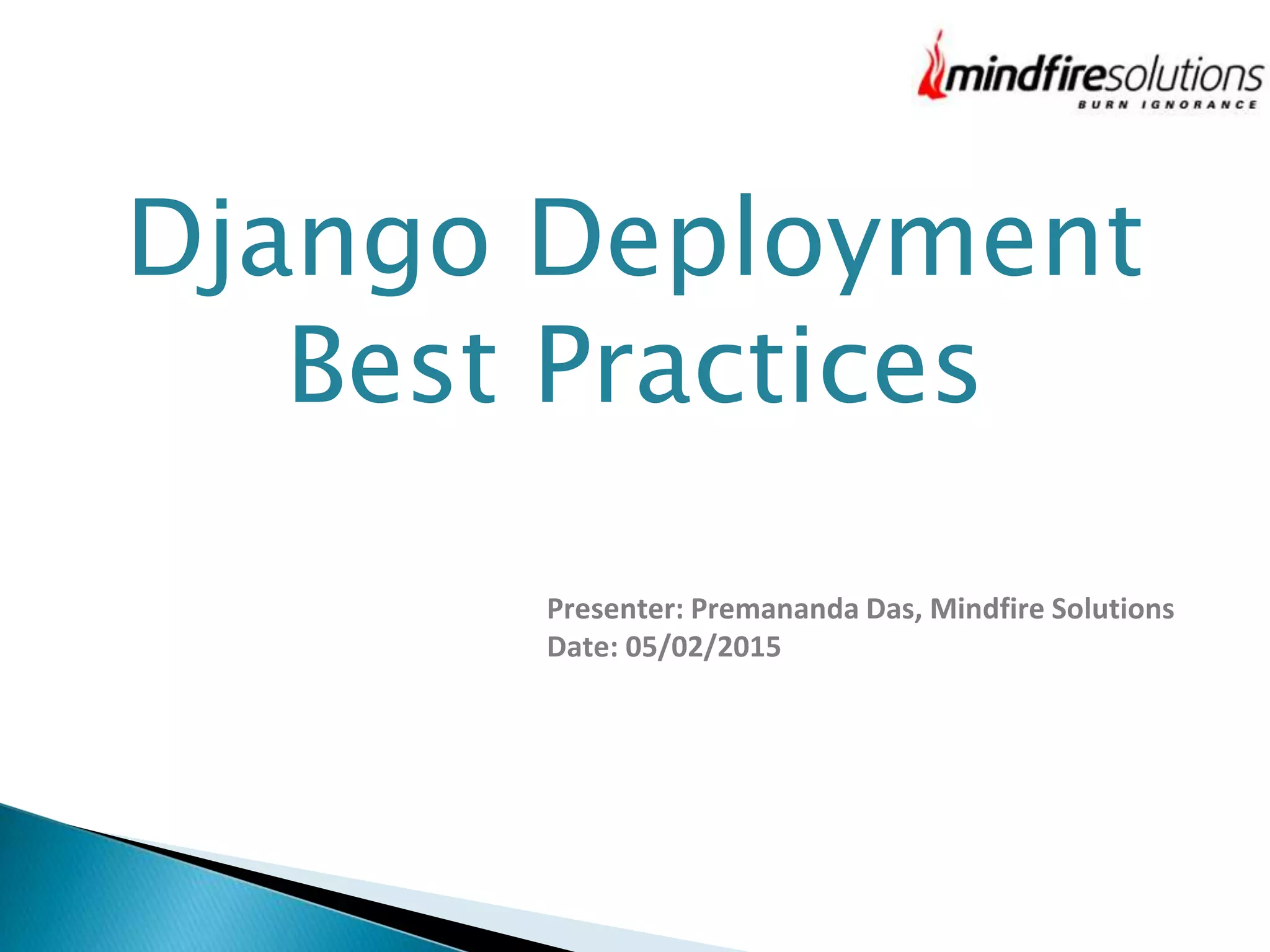 mindfiresolutions
BURN IGNORANCE

Django Deployment Best Practices

Presenter: Premananda Das, Mindfire Solutions
Date: 05/02/2015